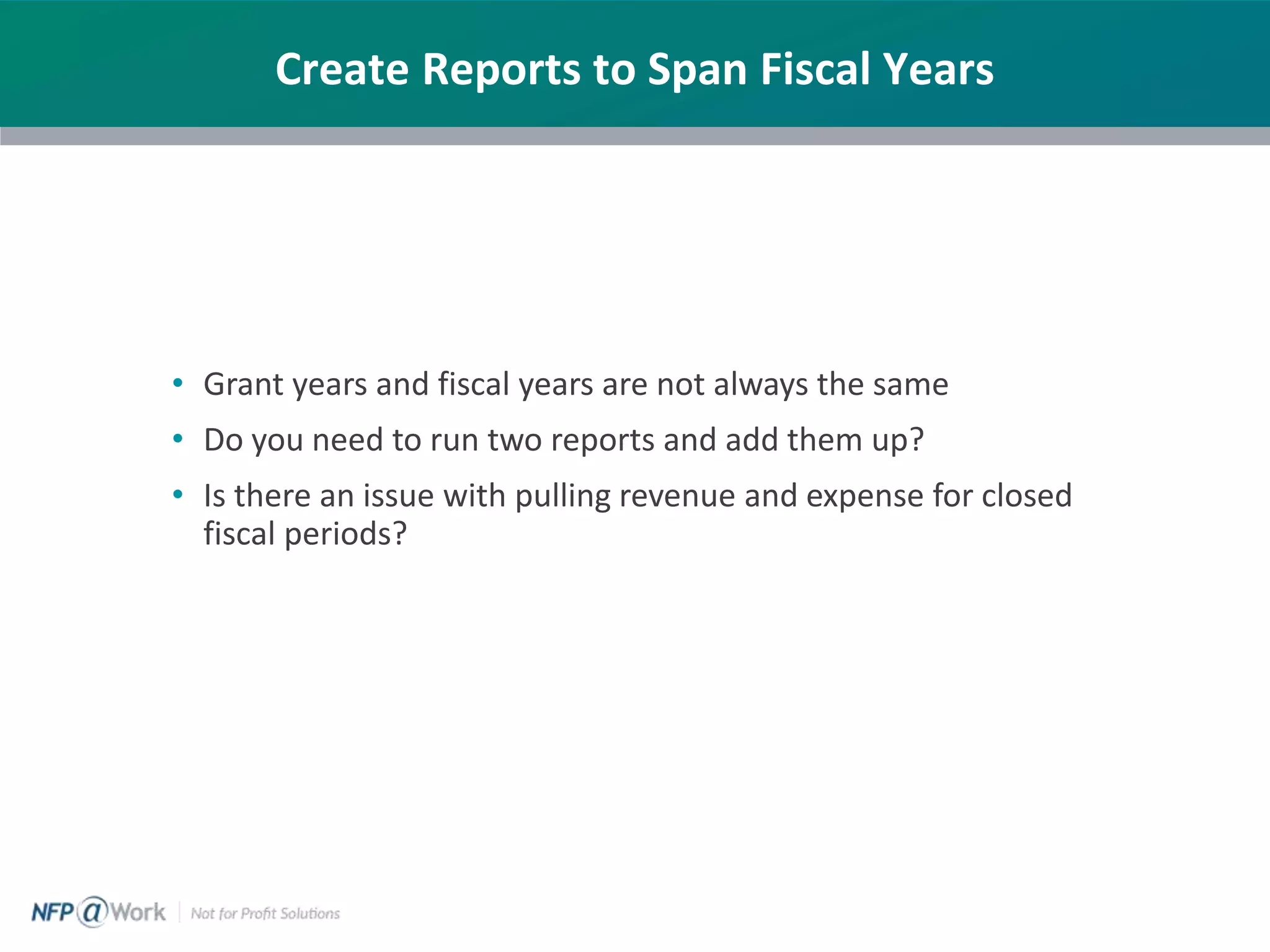 Create Reports to Span Fiscal Years

• Grant years and fiscal years are not always the same
• Do you need to run two reports and add them up?
• Is there an issue with pulling revenue and expense for closed fiscal periods?

NFP@Work | Not for Profit Solutions